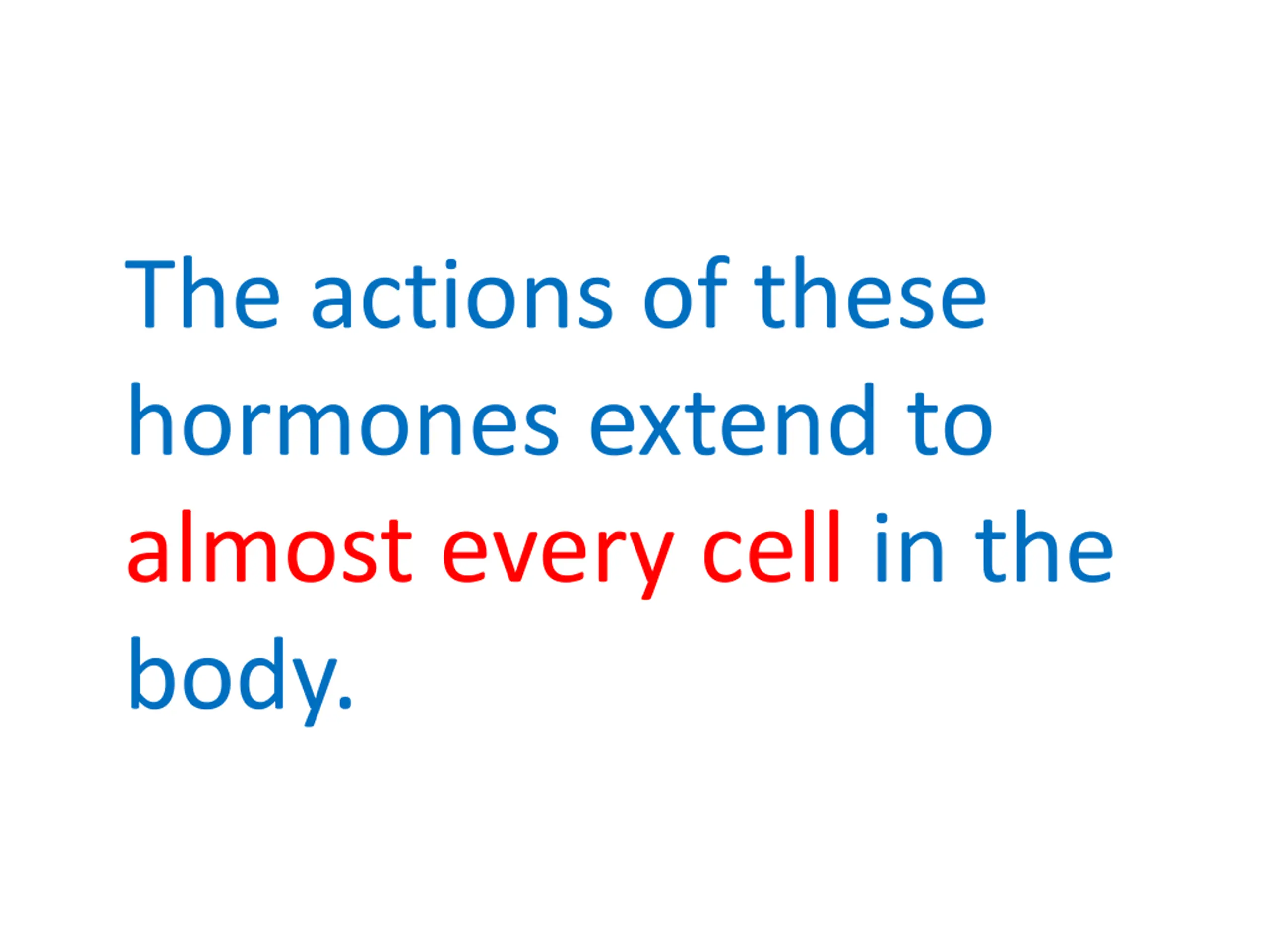 The actions of these hormones extend to almost every cell in the body.